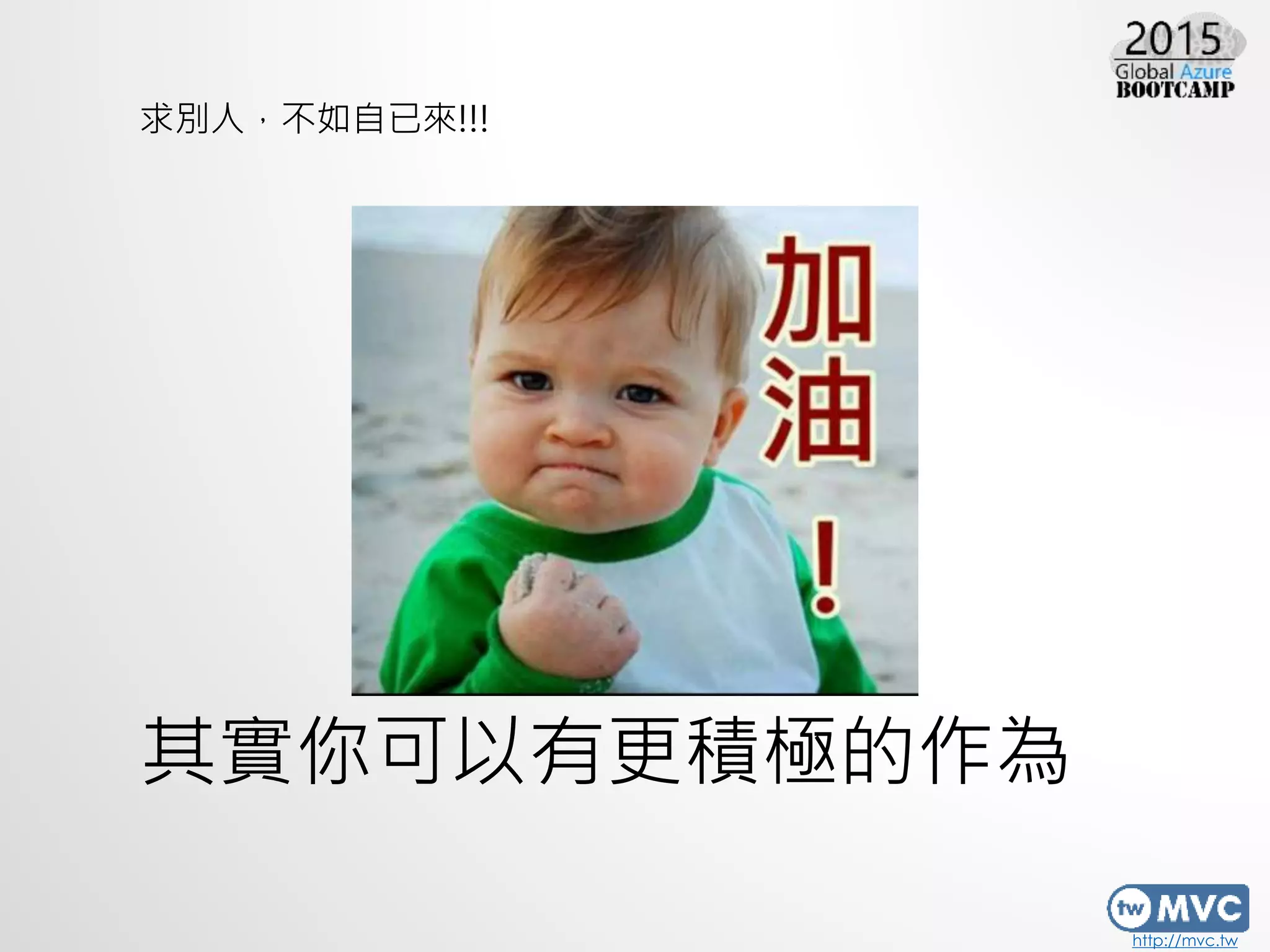 2015
Global Azure
BOOTCAMP

求別人，不如自已來!!!

加油！

其實你可以有更積極的作為

tw MVC
http://mvc.tw